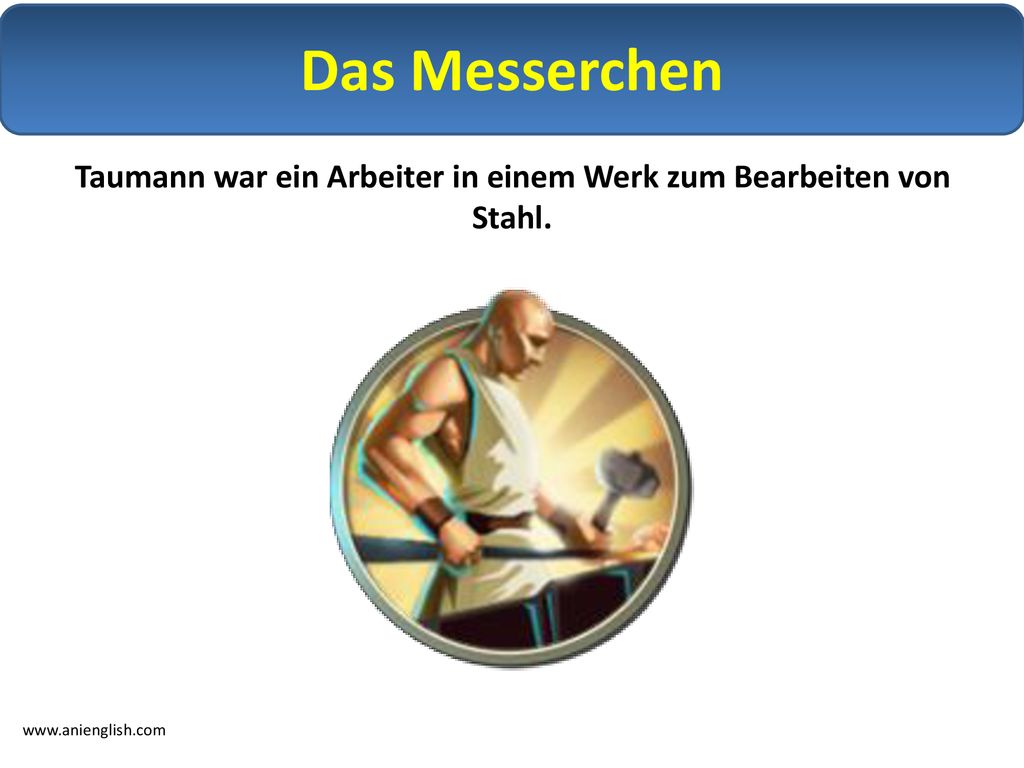 Das Messerchen

Taumann war ein Arbeiter in einem Werk zum Bearbeiten von Stahl.

www.anienglish.com